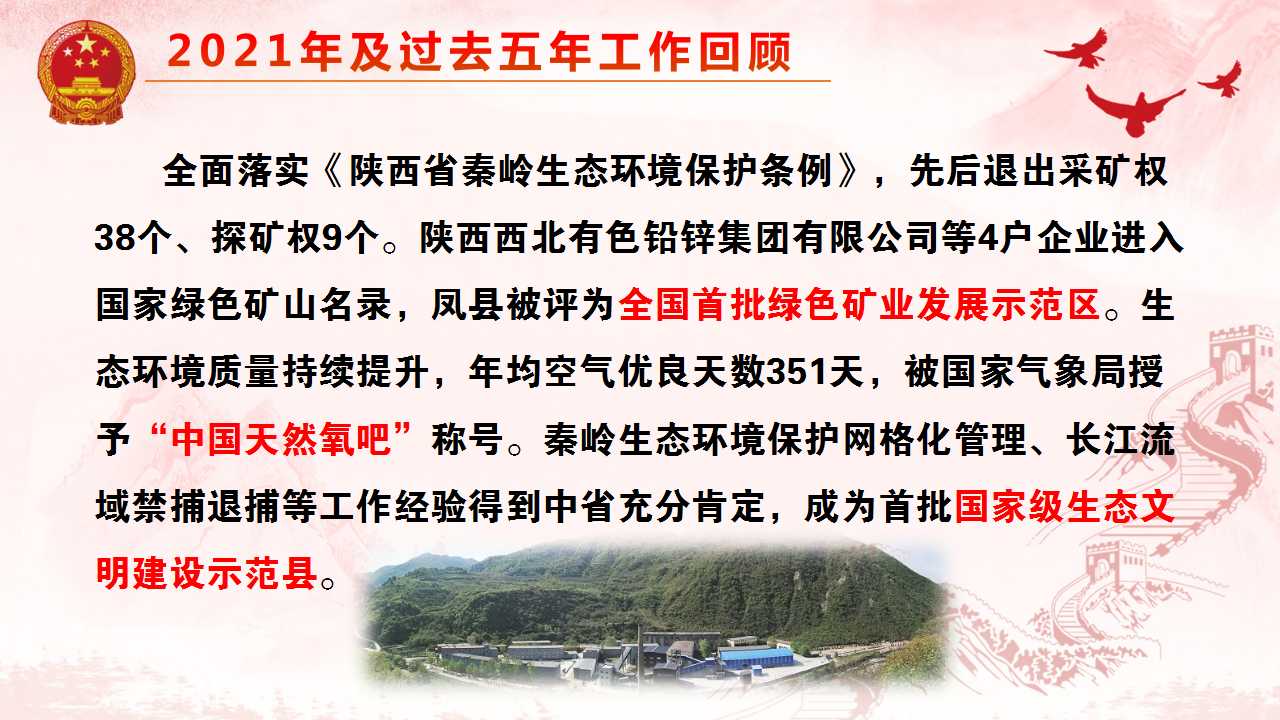 2021年及过去五年工作回顾

全面落实《陕西省秦岭生态环境保护条例》，先后退出采矿权38个、探矿权9个。陕西西北有色铅锌集团有限公司等4户企业进入国家绿色矿山名录，凤县被评为全国首批绿色矿业发展示范区。生态环境质量持续提升，年均空气优良天数351天，被国家气象局授予“中国天然氧吧”称号。秦岭生态环境保护网格化管理、长江流域禁捕退捕等工作经验得到中省充分肯定，成为首批国家级生态文明建设示范县。